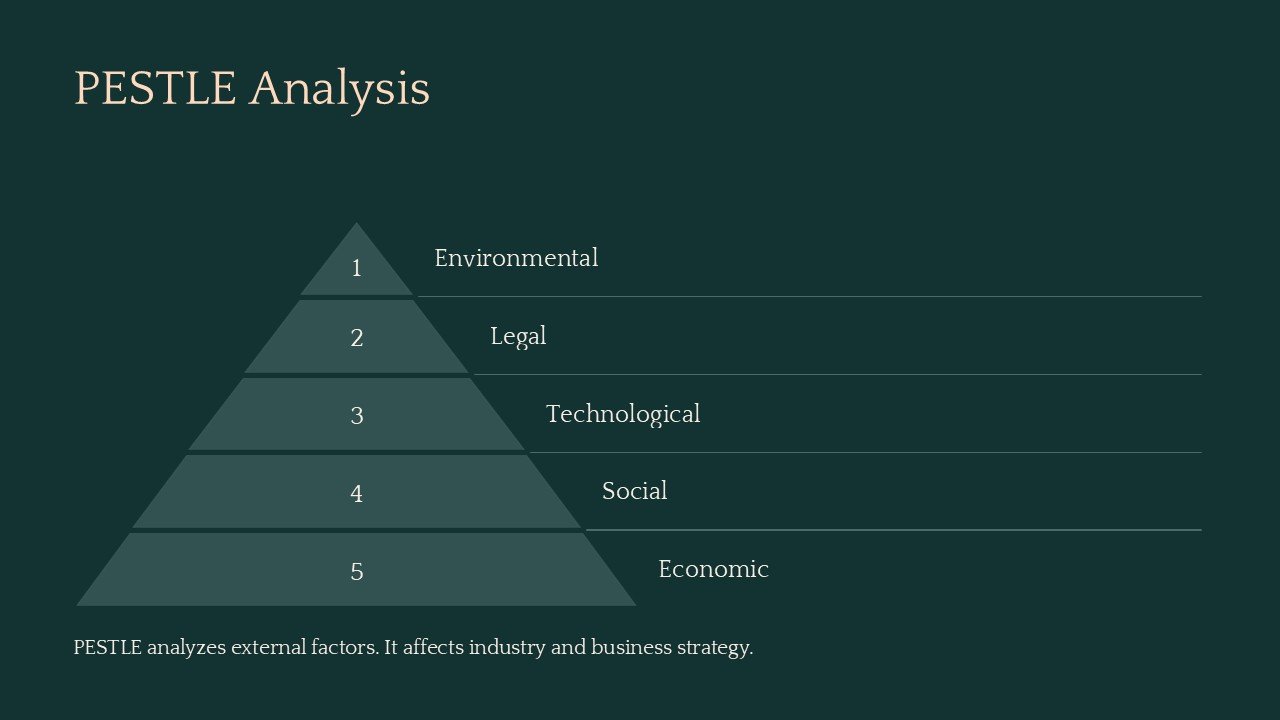 PESTLE Analysis

1
Environmental

2
Legal

3
Technological

4
Social

5
Economic

PESTLE analyzes external factors. It affects industry and business strategy.